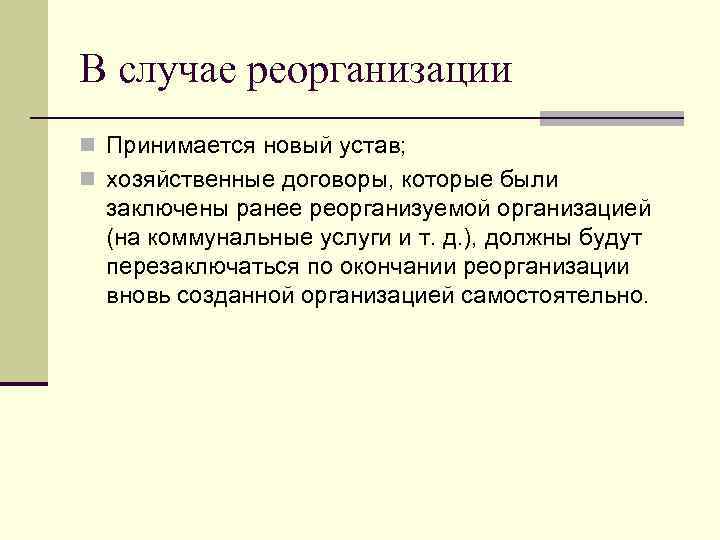 В случае реорганизации

Принимается новый устав;

хозяйственные договоры, которые были заключены ранее реорганизуемой организацией (на коммунальные услуги и т. д.), должны будут перезаключаться по окончании реорганизации вновь созданной организацией самостоятельно.